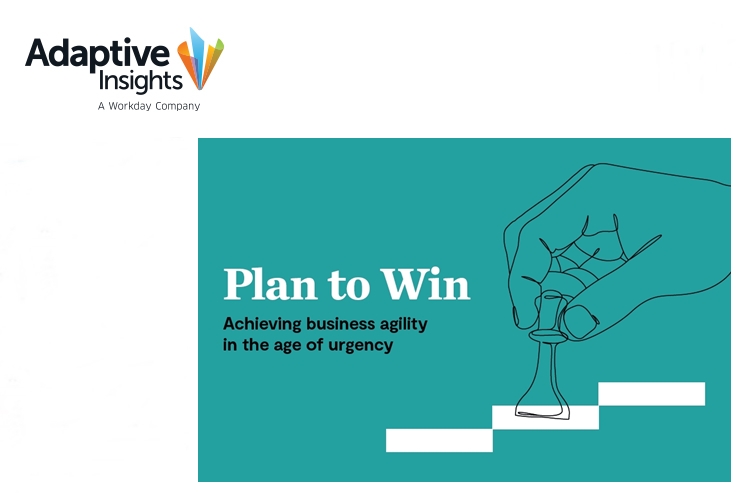 Adaptive Insights
A Workday Company

Plan to Win
Achieving business agility in the age of urgency